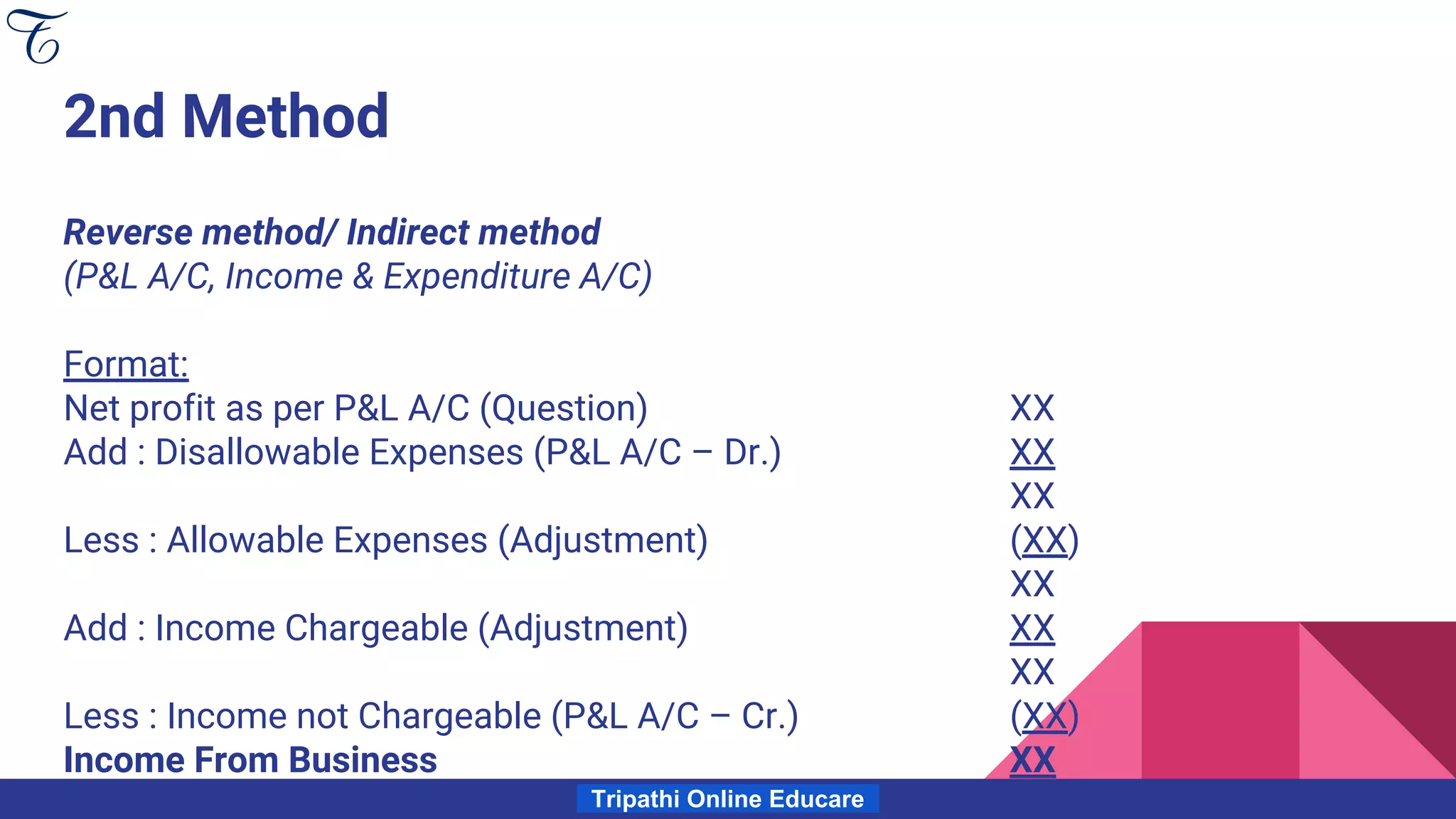 2nd Method

Reverse method/ Indirect method
(P&L A/C, Income & Expenditure A/C)

Format:
Net profit as per P&L A/C (Question) XX
Add : Disallowable Expenses (P&L A/C – Dr.) XX
XX
Less : Allowable Expenses (Adjustment) (XX)
XX
Add : Income Chargeable (Adjustment) XX
XX
Less : Income not Chargeable (P&L A/C – Cr.) (XX)
Income From Business XX

Tripathi Online Educare